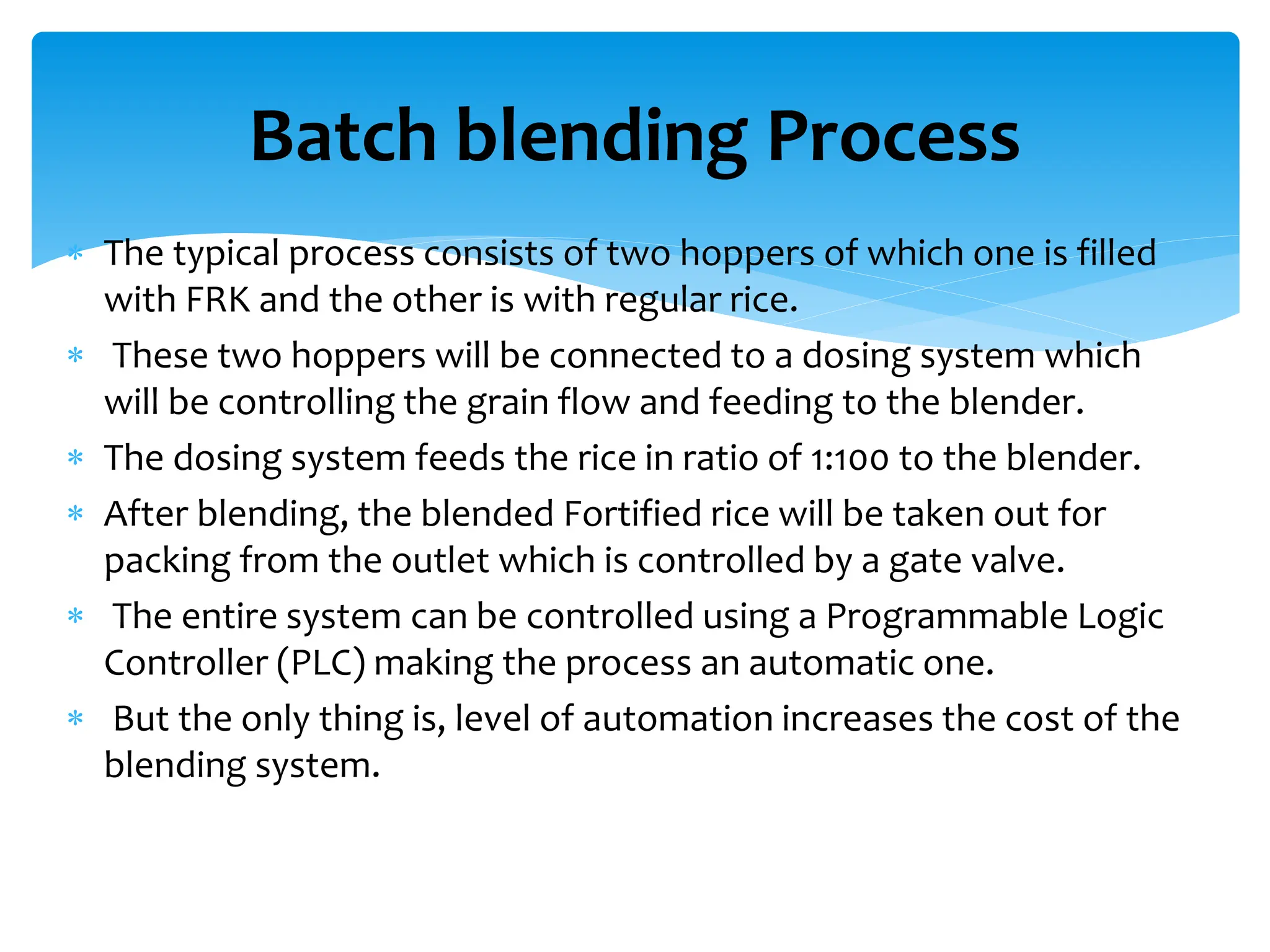 Batch blending Process

* The typical process consists of two hoppers of which one is filled with FRK and the other is with regular rice.
* These two hoppers will be connected to a dosing system which will be controlling the grain flow and feeding to the blender.
* The dosing system feeds the rice in ratio of 1:100 to the blender.
* After blending, the blended Fortified rice will be taken out for packing from the outlet which is controlled by a gate valve.
* The entire system can be controlled using a Programmable Logic Controller (PLC) making the process an automatic one.
* But the only thing is, level of automation increases the cost of the blending system.